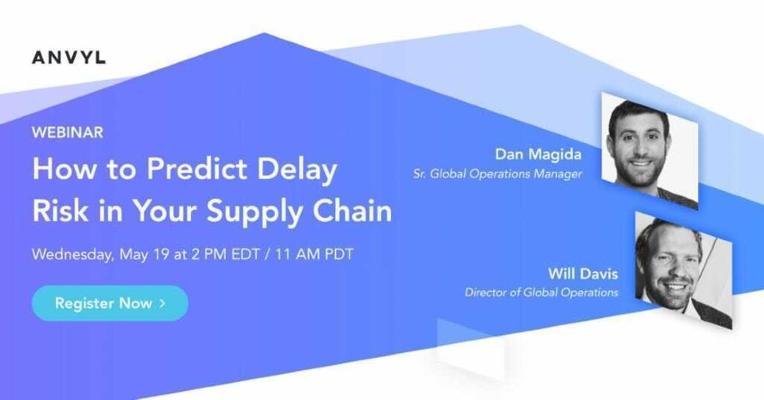 ANVYL

WEBINAR

How to Predict Delay Risk in Your Supply Chain

Wednesday, May 19 at 2 PM EDT / 11 AM PDT

Register Now >

Dan Magida
Sr. Global Operations Manager

Will Davis
Director of Global Operations